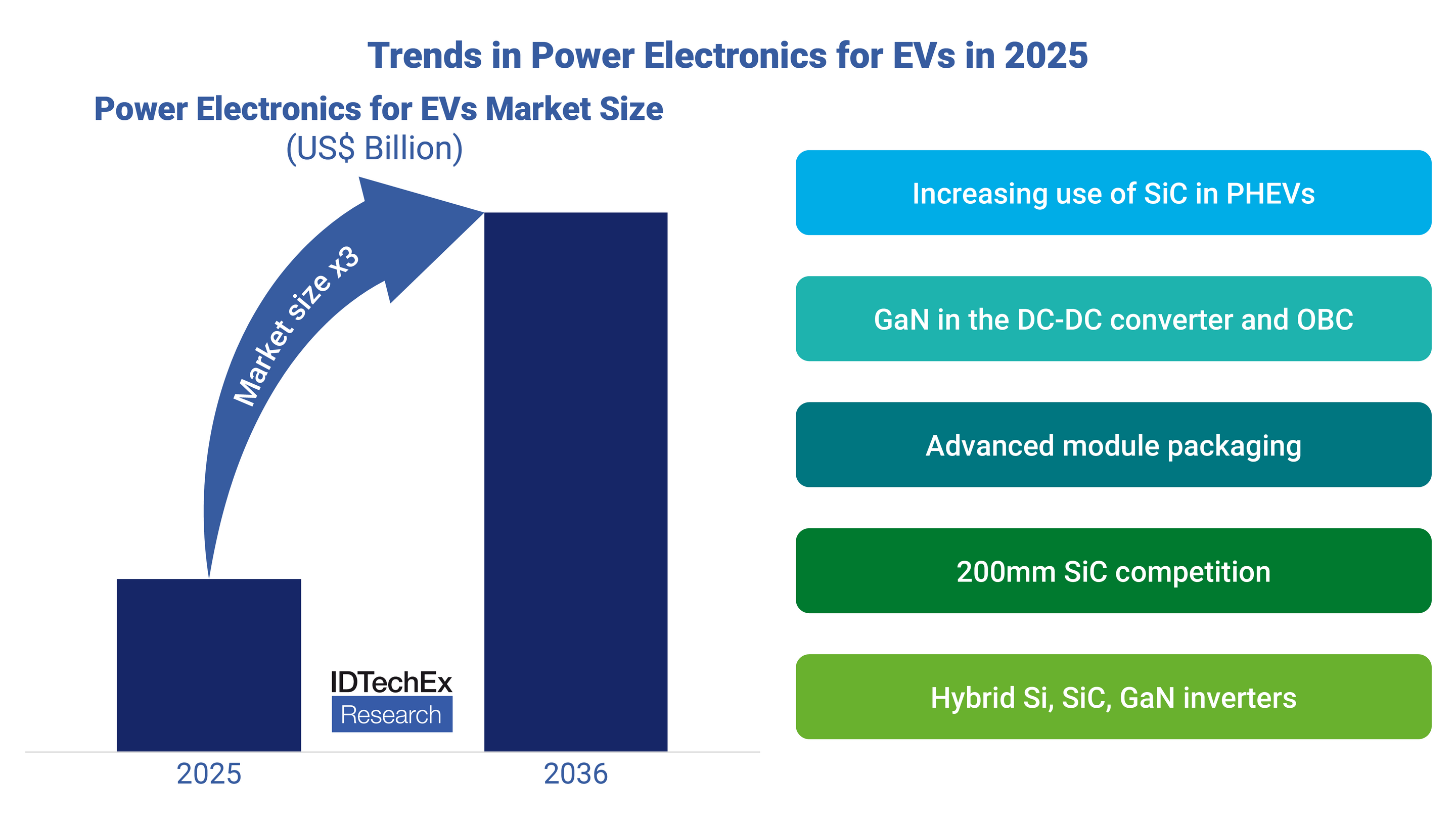 Trends in Power Electronics for EVs in 2025

Power Electronics for EVs Market Size
(US$ Billion)

Market size x3

IDTechEx
Research

2025

2036

Increasing use of SiC in PHEVs

GaN in the DC-DC converter and OBC

Advanced module packaging

200mm SiC competition

Hybrid Si, SiC, GaN inverters